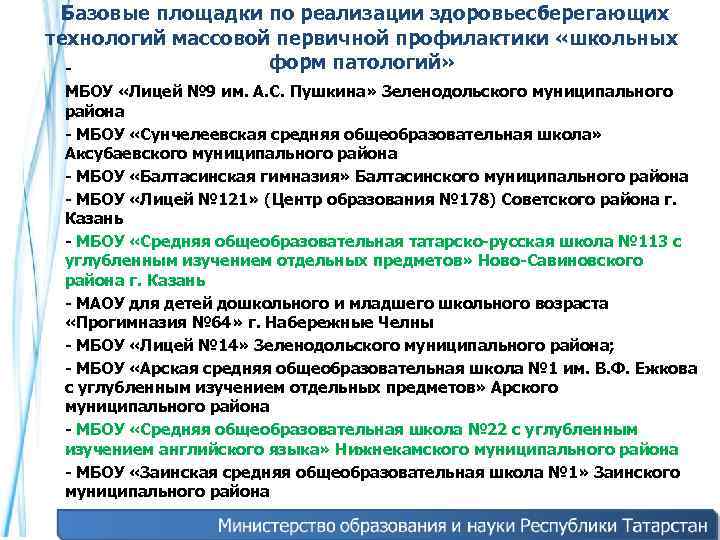 Базовые площадки по реализации здоровьесберегающих технологий массовой первичной профилактики «школьных форм патологий»

-

МБОУ «Лицей №9 им. А.С. Пушкина» Зеленодольского муниципального района

- МБОУ «Сунчелеевская средняя общеобразовательная школа» Аксубаевского муниципального района

- МБОУ «Балтасинская гимназия» Балтасинского муниципального района

- МБОУ «Лицей №121» (Центр образования №178) Советского района г. Казань

- МБОУ «Средняя общеобразовательная татарско-русская школа №113 с углубленным изучением отдельных предметов» Ново-Савиновского района г. Казань

- МАОУ для детей дошкольного и младшего школьного возраста «Прогимназия №64» г. Набережные Челны

- МБОУ «Лицей №14» Зеленодольского муниципального района;

- МБОУ «Арская средняя общеобразовательная школа №1 им. В.Ф. Ежкова с углубленным изучением отдельных предметов» Арского муниципального района

- МБОУ «Средняя общеобразовательная школа №22 с углубленным изучением английского языка» Нижнекамского муниципального района

- МБОУ «Заинская средняя общеобразовательная школа №1» Заинского муниципального района

Министерство образования и науки Республики Татарстан